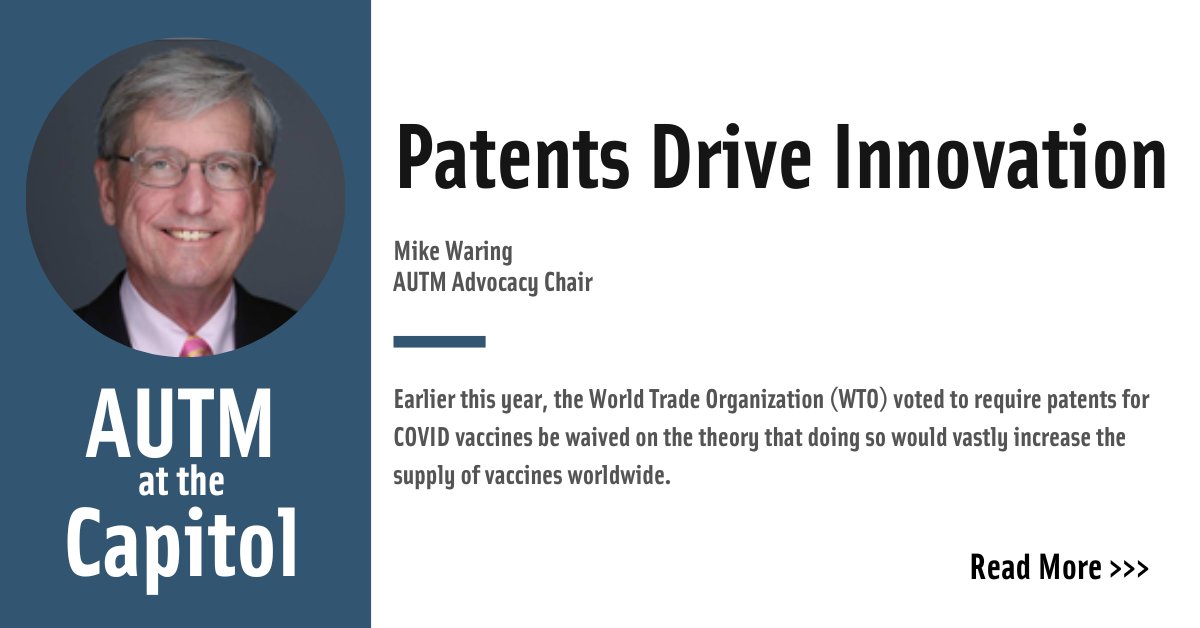 AUTM at the Capitol

Patents Drive Innovation

Mike Waring
AUTM Advocacy Chair

Earlier this year, the World Trade Organization (WTO) voted to require patents for COVID vaccines be waived on the theory that doing so would vastly increase the supply of vaccines worldwide.

Read More >>>